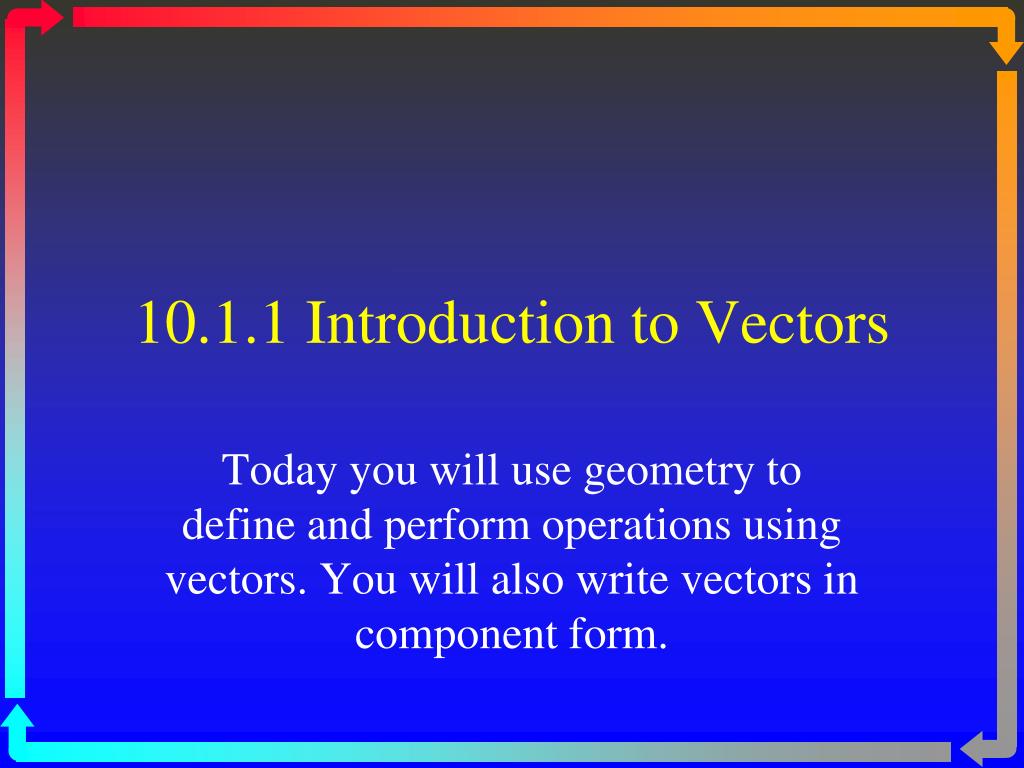 10.1.1 Introduction to Vectors

Today you will use geometry to define and perform operations using vectors. You will also write vectors in component form.